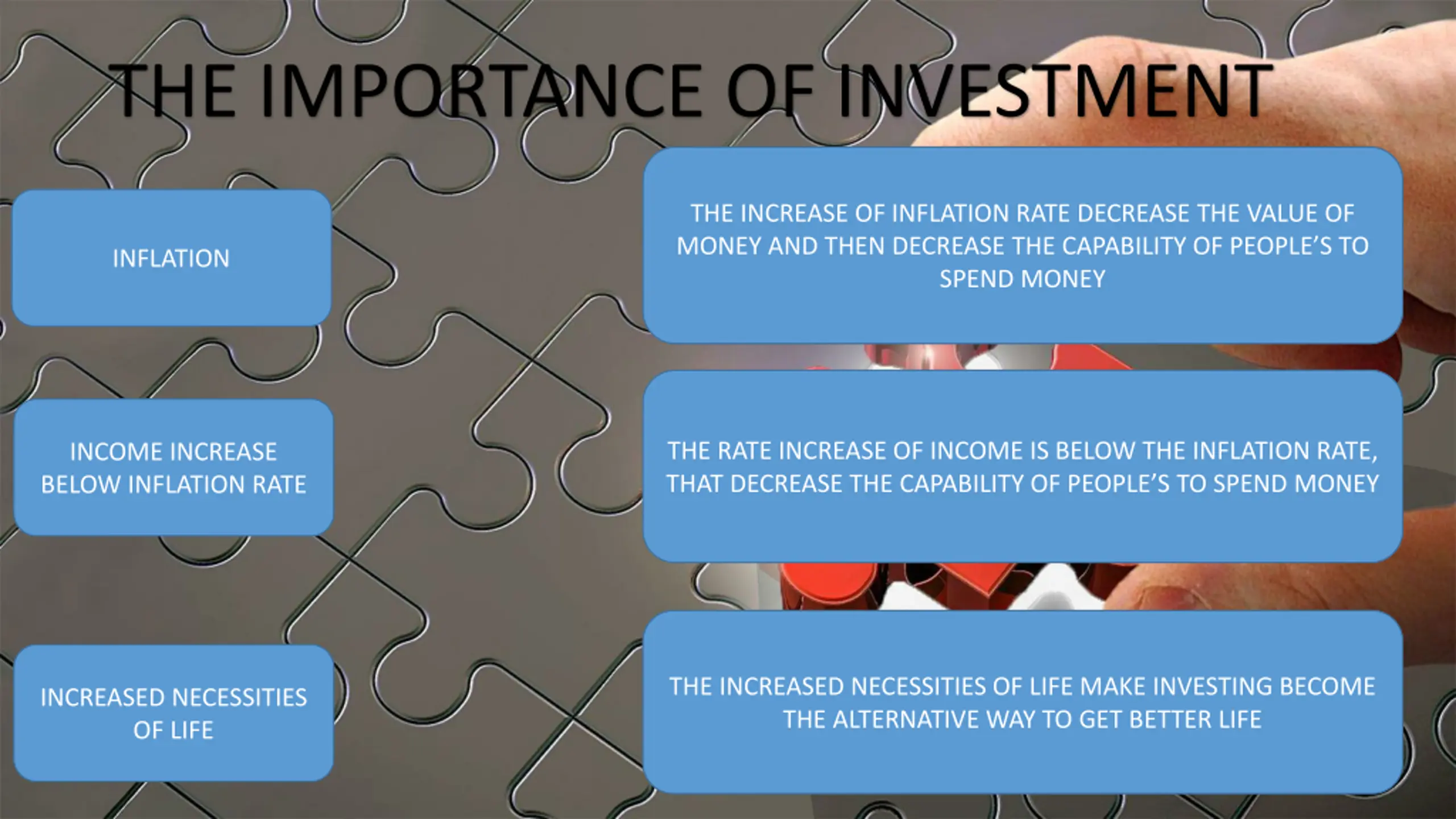 THE IMPORTANCE OF INVESTMENT

INFLATION

THE INCREASE OF INFLATION RATE DECREASE THE VALUE OF MONEY AND THEN DECREASE THE CAPABILITY OF PEOPLE'S TO SPEND MONEY

INCOME INCREASE BELOW INFLATION RATE

THE RATE INCREASE OF INCOME IS BELOW THE INFLATION RATE, THAT DECREASE THE CAPABILITY OF PEOPLE'S TO SPEND MONEY

INCREASED NECESSITIES OF LIFE

THE INCREASED NECESSITIES OF LIFE MAKE INVESTING BECOME THE ALTERNATIVE WAY TO GET BETTER LIFE